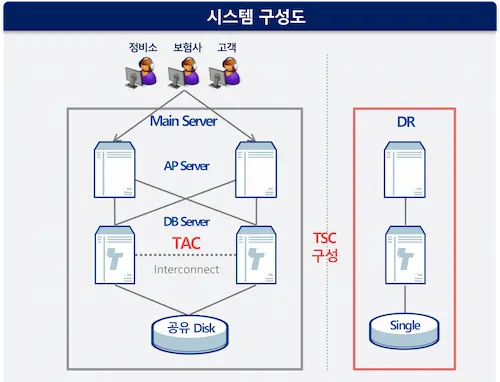 시스템 구성도

정비소 보험사 고객

Main Server

AP Server

DB Server

TAC

Interconnect

공유 Disk

TSC 구성

DR

Single